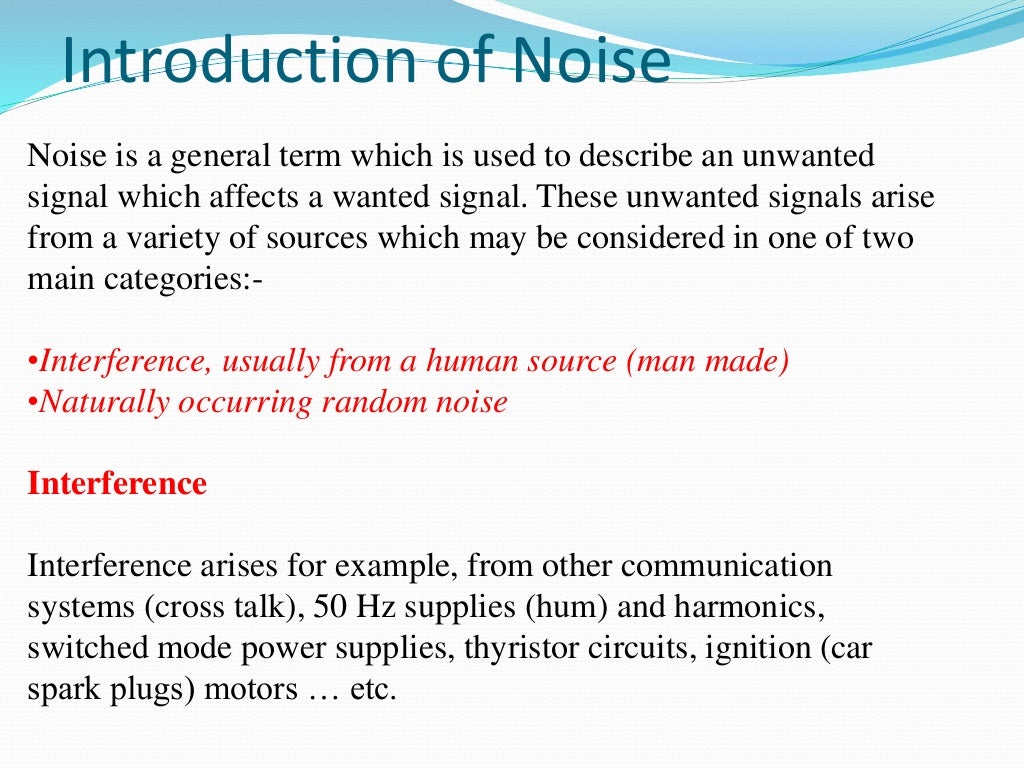 Introduction of Noise

Noise is a general term which is used to describe an unwanted signal which affects a wanted signal. These unwanted signals arise from a variety of sources which may be considered in one of two main categories:-

•Interference, usually from a human source (man made)
•Naturally occurring random noise

Interference

Interference arises for example, from other communication systems (cross talk), 50 Hz supplies (hum) and harmonics, switched mode power supplies, thyristor circuits, ignition (car spark plugs) motors … etc.